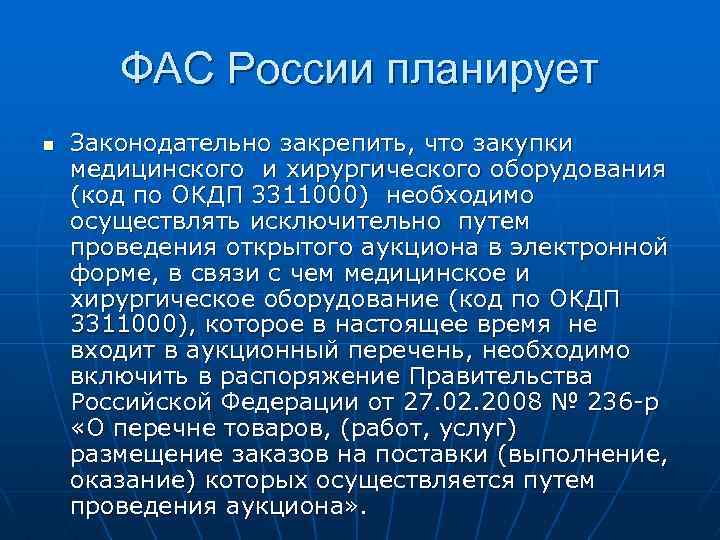 ФАС России планирует

Законодательно закрепить, что закупки медицинского и хирургического оборудования (код по ОКДП 3311000) необходимо осуществлять исключительно путем проведения открытого аукциона в электронной форме, в связи с чем медицинское и хирургическое оборудование (код по ОКДП 3311000), которое в настоящее время не входит в аукционный перечень, необходимо включить в распоряжение Правительства Российской Федерации от 27.02.2008 № 236-р «О перечне товаров, (работ, услуг) размещение заказов на поставки (выполнение, оказание) которых осуществляется путем проведения аукциона».